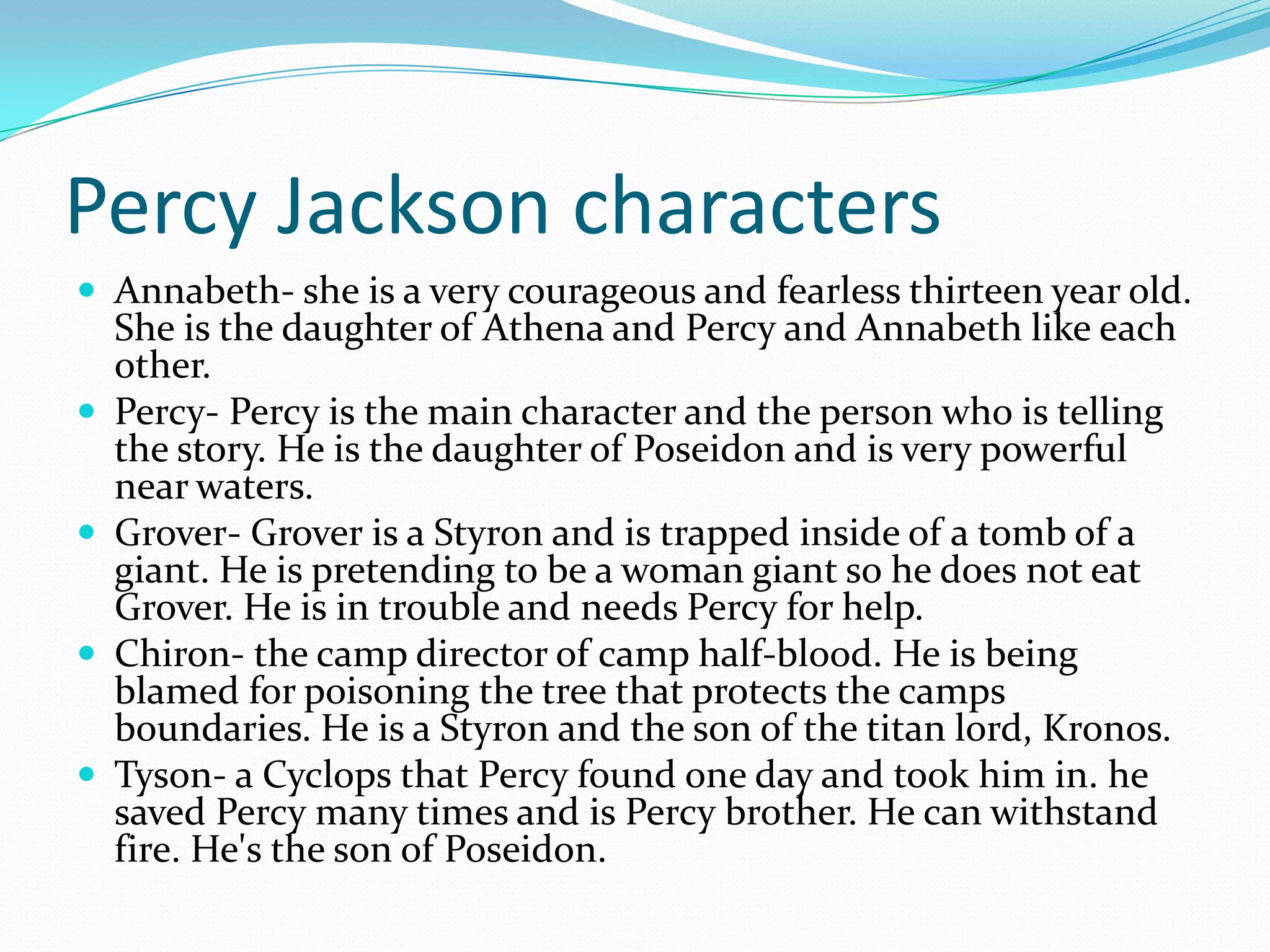 Percy Jackson characters

- Annabeth- she is a very courageous and fearless thirteen year old. She is the daughter of Athena and Percy and Annabeth like each other.
- Percy- Percy is the main character and the person who is telling the story. He is the daughter of Poseidon and is very powerful near waters.
- Grover- Grover is a Styron and is trapped inside of a tomb of a giant. He is pretending to be a woman giant so he does not eat Grover. He is in trouble and needs Percy for help.
- Chiron- the camp director of camp half-blood. He is being blamed for poisoning the tree that protects the camps boundaries. He is a Styron and the son of the titan lord, Kronos.
- Tyson- a Cyclops that Percy found one day and took him in. he saved Percy many times and is Percy brother. He can withstand fire. He's the son of Poseidon.